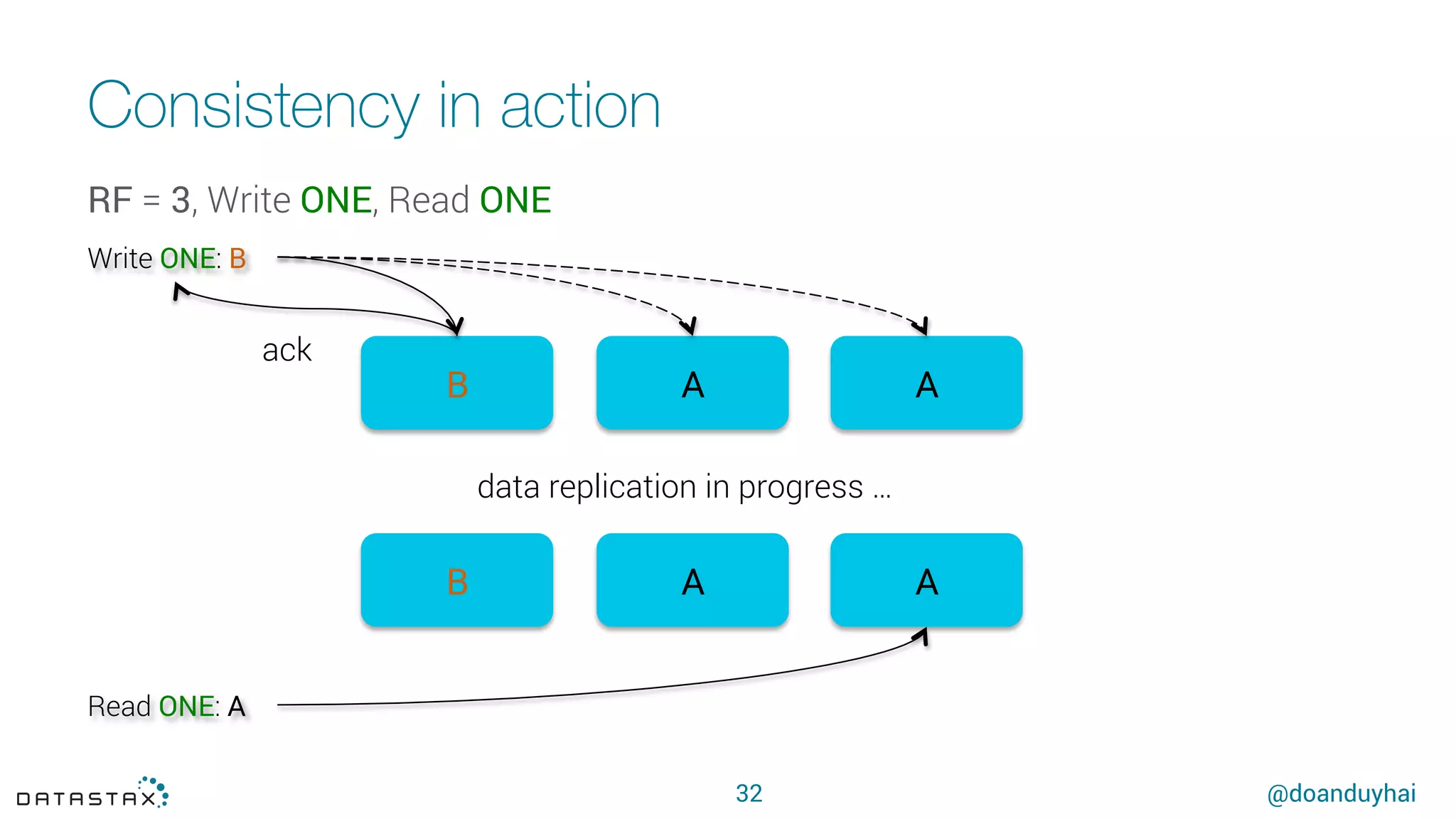 Consistency in action

RF = 3, Write ONE, Read ONE

Write ONE: B

ack

B

A

A

data replication in progress …

B

A

A

Read ONE: A

DATASTAX

32

@doanduyhai